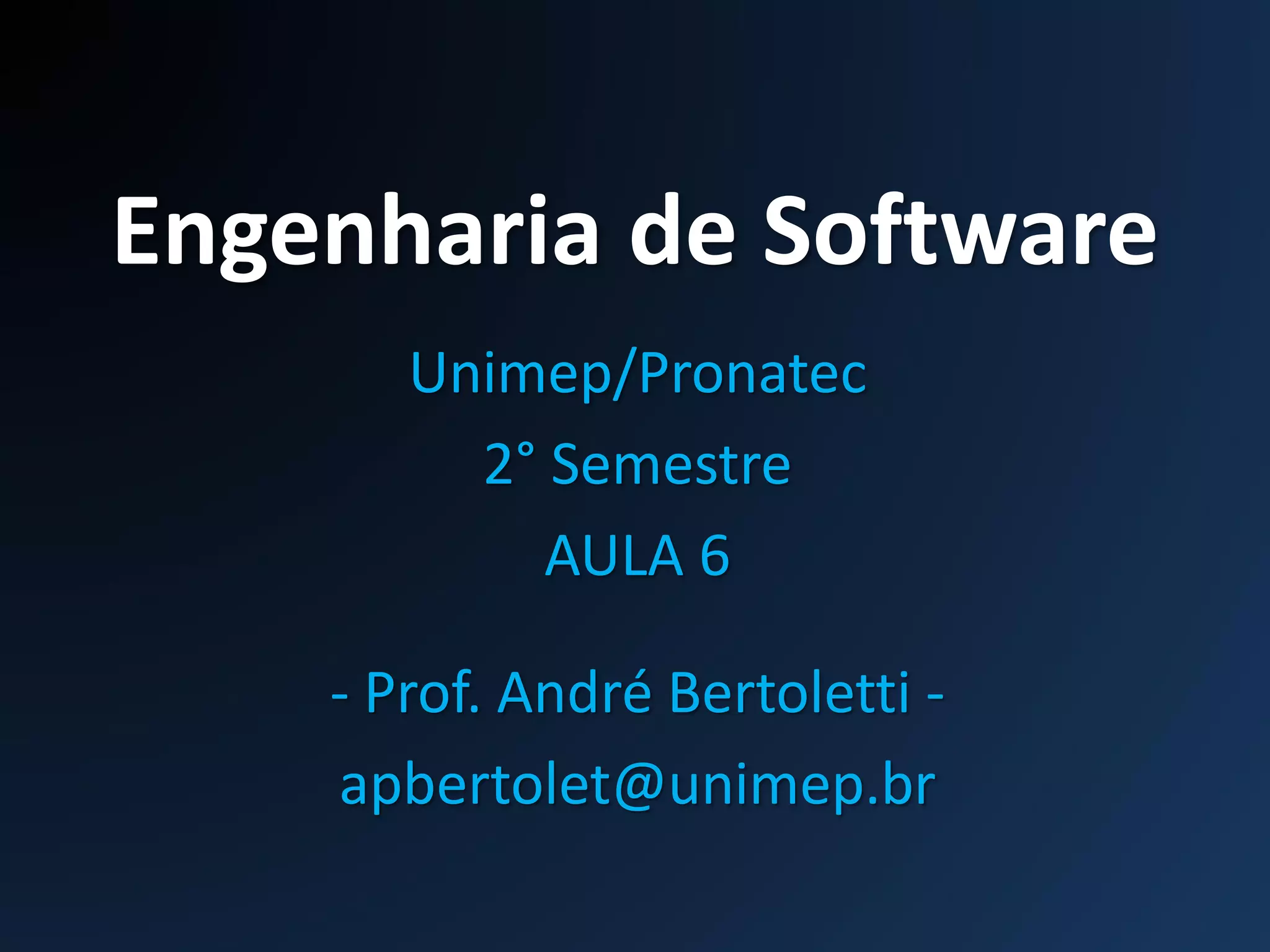 Engenharia de Software

Unimep/Pronatec

2° Semestre

AULA 6

- Prof. André Bertoletti -

apbertolet@unimep.br